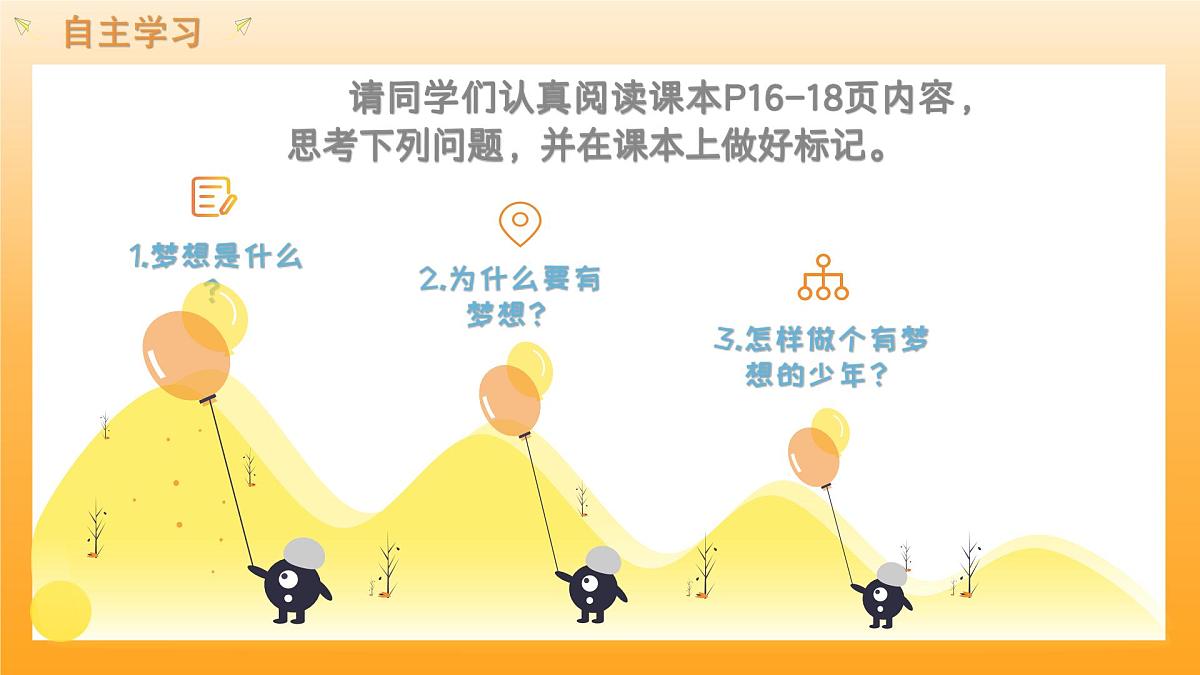 自主学习

请同学们认真阅读课本P16-18页内容，思考下列问题，并在课本上做好标记。

1.梦想是什么？

2.为什么要有梦想？

3.怎样做个有梦想的少年？